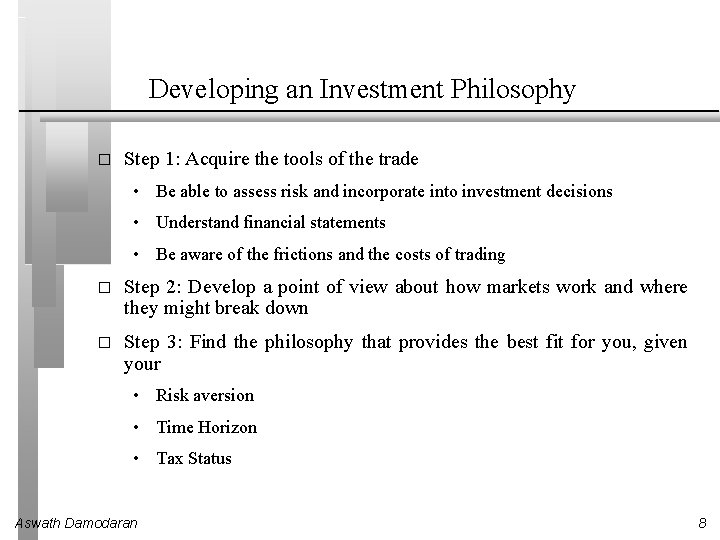 Developing an Investment Philosophy

□ Step 1: Acquire the tools of the trade

• Be able to assess risk and incorporate into investment decisions

• Understand financial statements

• Be aware of the frictions and the costs of trading

□ Step 2: Develop a point of view about how markets work and where they might break down

□ Step 3: Find the philosophy that provides the best fit for you, given your

• Risk aversion

• Time Horizon

• Tax Status

Aswath Damodaran

8